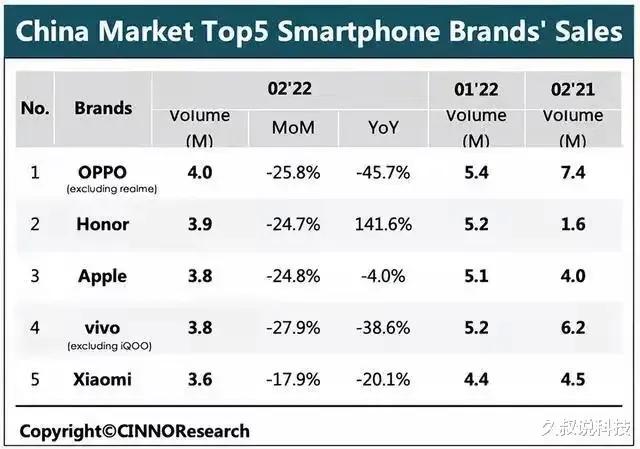 China Market Top5 Smartphone Brands' Sales

| No. | Brands | 02'22 Volume (M) | 02'22 MoM | 02'22 YoY | 01'22 Volume (M) | 02'21 Volume (M) |
|---|---|---|---|---|---|---|
| 1 | OPPO (excluding realme) | 4.0 | -25.8% | -45.7% | 5.4 | 7.4 |
| 2 | Honor | 3.9 | -24.7% | 141.6% | 5.2 | 1.6 |
| 3 | Apple | 3.8 | -24.8% | -4.0% | 5.1 | 4.0 |
| 4 | vivo (excluding iQOO) | 3.8 | -27.9% | -38.6% | 5.2 | 6.2 |
| 5 | Xiaomi | 3.6 | -17.9% | -20.1% | 4.4 | 4.5 |

Copyright©CINNOResearch

久叔说科技